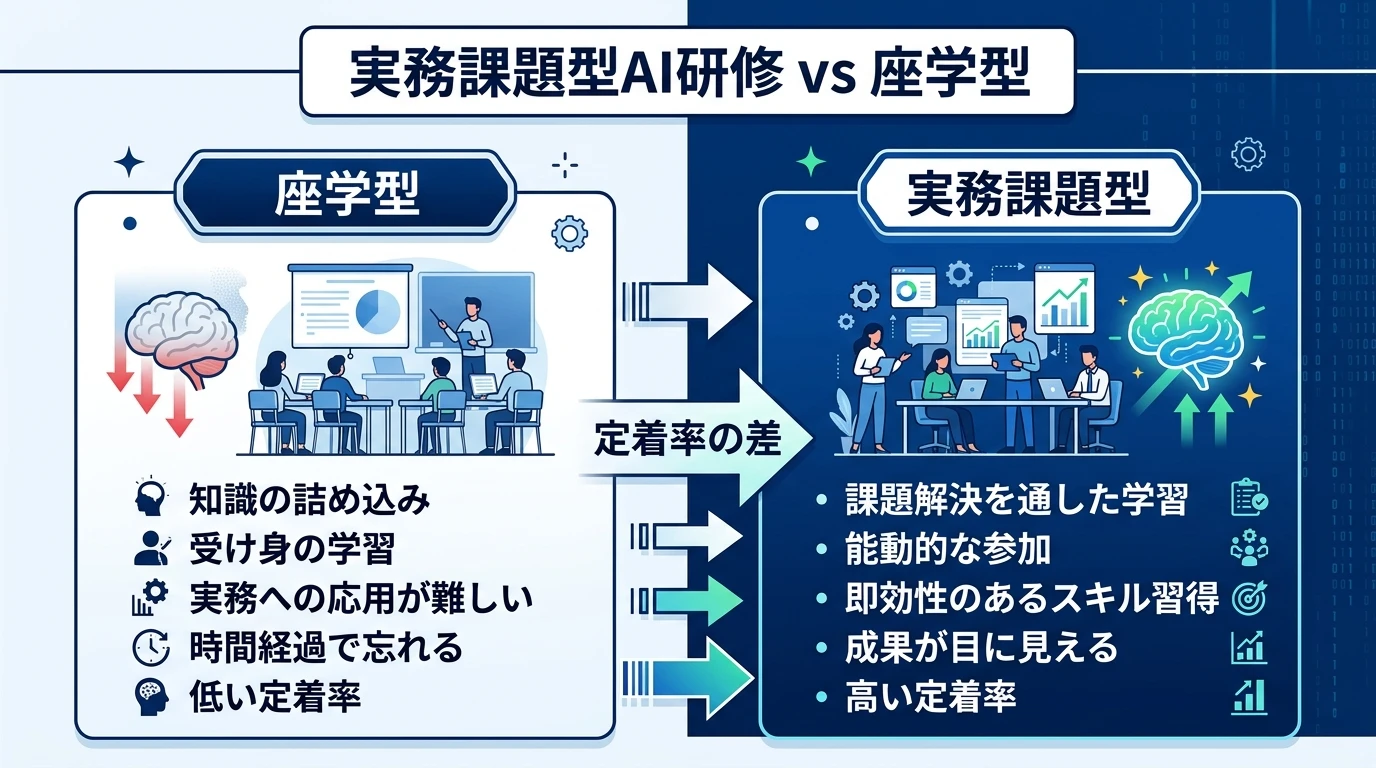 実務課題型AI研修 vs 座学型

座学型

知識の詰め込み
受け身の学習
実務への応用が難しい
時間経過で忘れる
低い定着率

定着率の差

実務課題型

• 課題解決を通した学習
• 能動的な参加
• 即効性のあるスキル習得
• 成果が目に見える
• 高い定着率